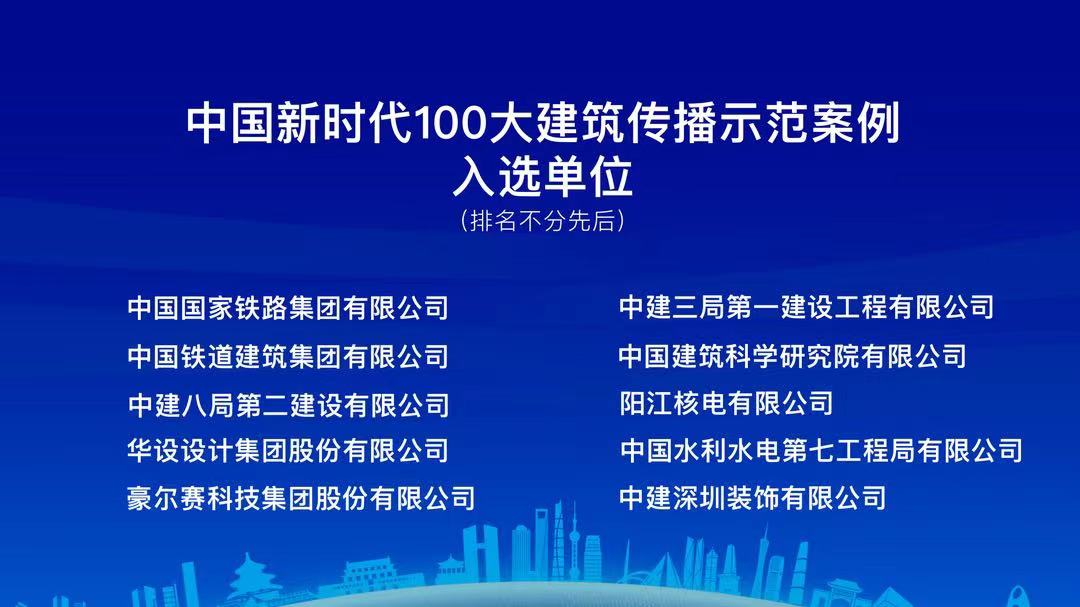 中国新时代100大建筑传播示范案例
入选单位
（排名不分先后）

中国国家铁路集团有限公司
中国铁道建筑集团有限公司
中建八局第二建设有限公司
华设设计集团股份有限公司
豪尔赛科技集团股份有限公司

中建三局第一建设工程有限公司
中国建筑科学研究院有限公司
阳江核电有限公司
中国水利水电第七工程局有限公司
中建深圳装饰有限公司